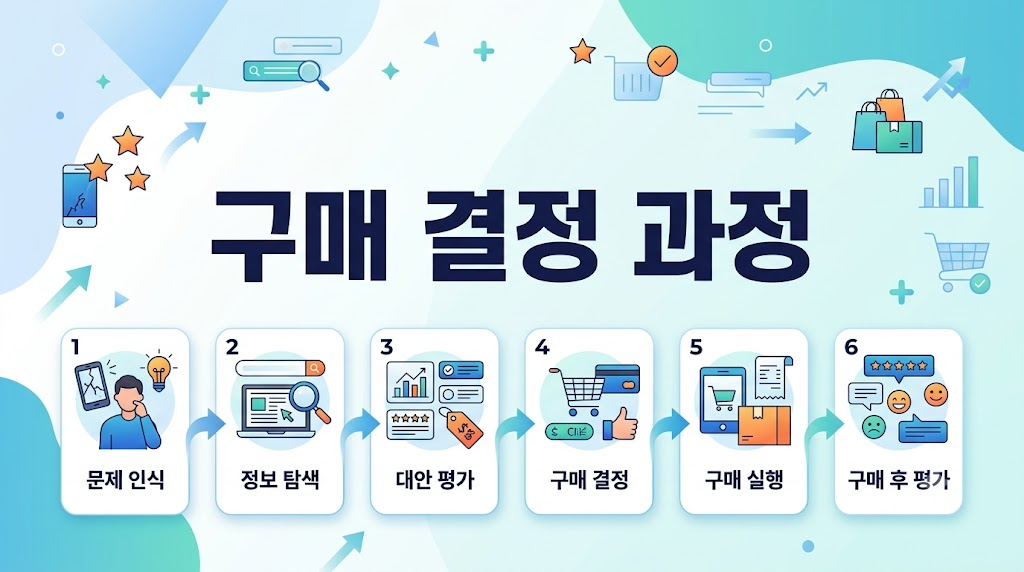 구매 결정 과정

1
문제 인식

2
정보 탐색

3
대안 평가

4
구매 결정

5
구매 실행

6
구매 후 평가